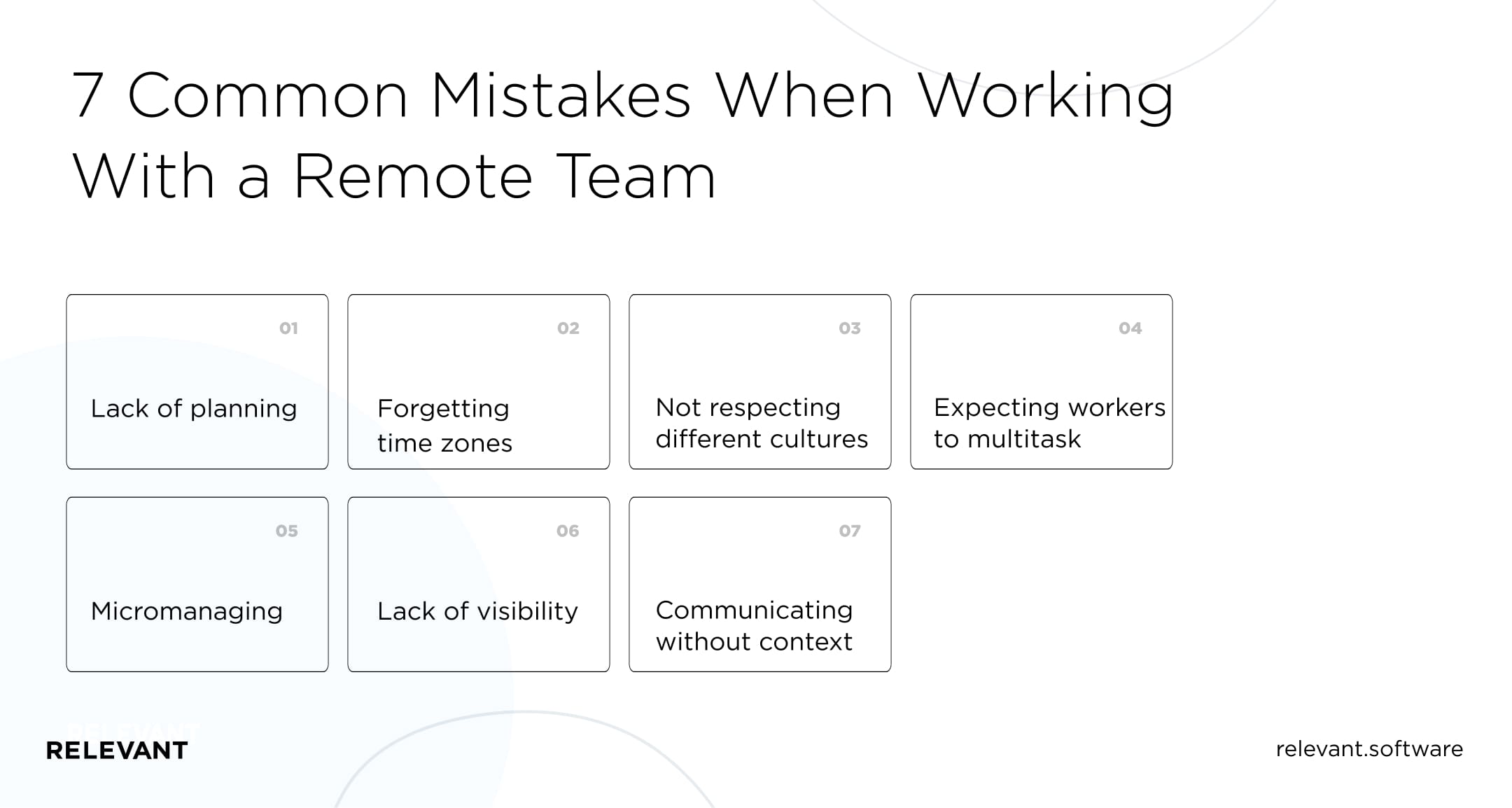 7 Common Mistakes When Working With a Remote Team

01
Lack of planning

02
Forgetting time zones

03
Not respecting different cultures

04
Expecting workers to multitask

05
Micromanaging

06
Lack of visibility

07
Communicating without context

RELEVANT

relevant.software